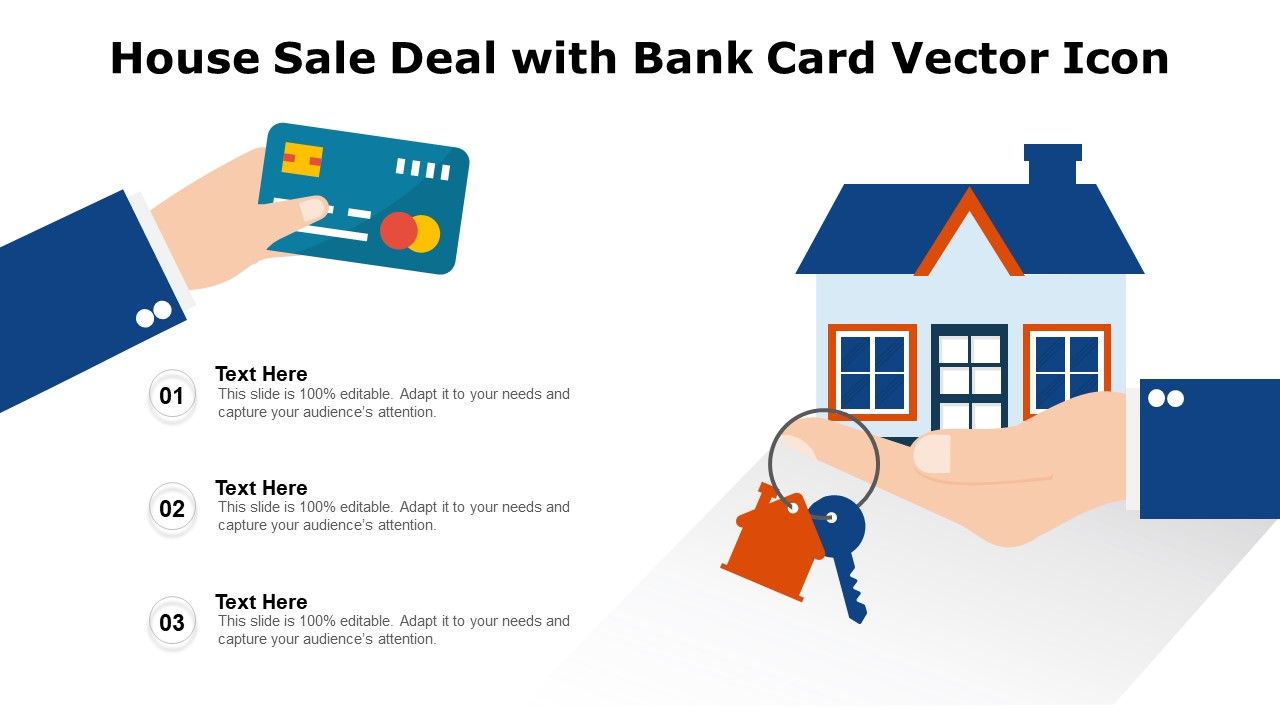 House Sale Deal with Bank Card Vector Icon

01

Text Here

This slide is 100% editable. Adapt it to your needs and capture your audience's attention.

02

Text Here

This slide is 100% editable. Adapt it to your needs and capture your audience's attention.

03

Text Here

This slide is 100% editable. Adapt it to your needs and capture your audience's attention.